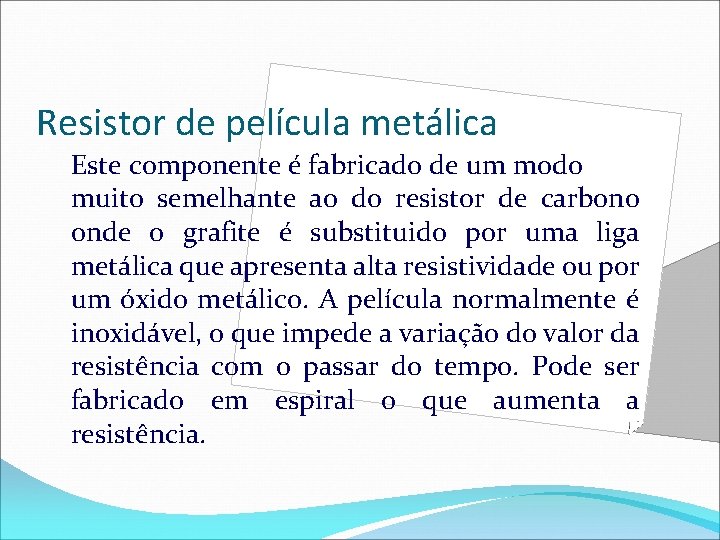 Resistor de película metálica

Este componente é fabricado de um modo muito semelhante ao do resistor de carbono onde o grafite é substituido por uma liga metálica que apresenta alta resistividade ou por um óxido metálico. A película normalmente é inoxidável, o que impede a variação do valor da resistência com o passar do tempo. Pode ser fabricado em espiral o que aumenta a resistência.